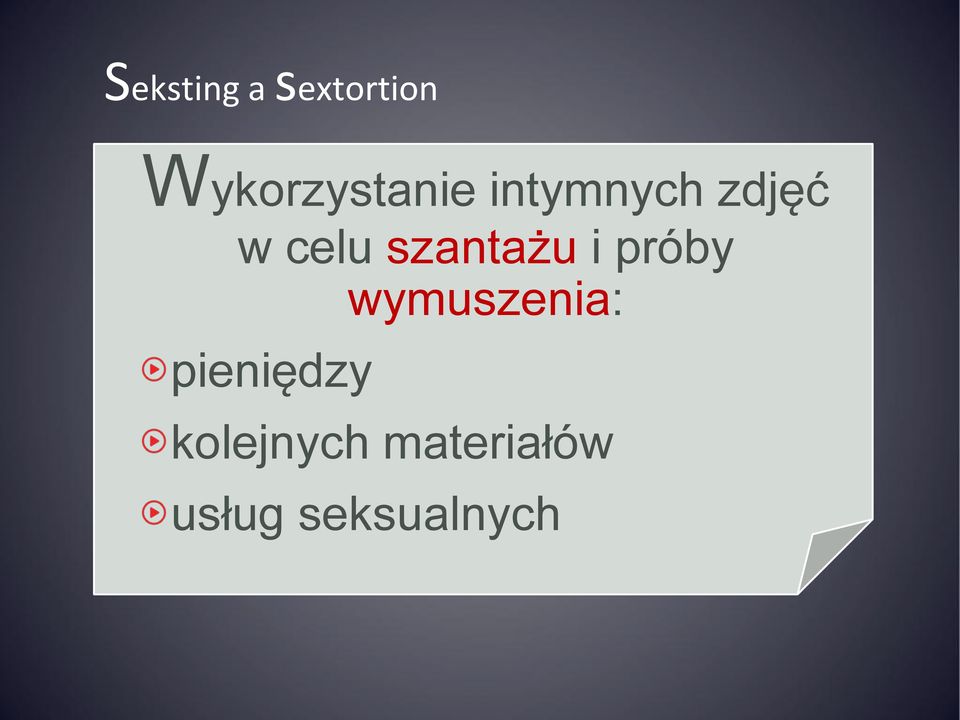 Seksting a Sextortion

Wykorzystanie intymnych zdjęć w celu szantażu i próby wymuszenia:

pieniędzy

kolejnych materiałów

usług seksualnych